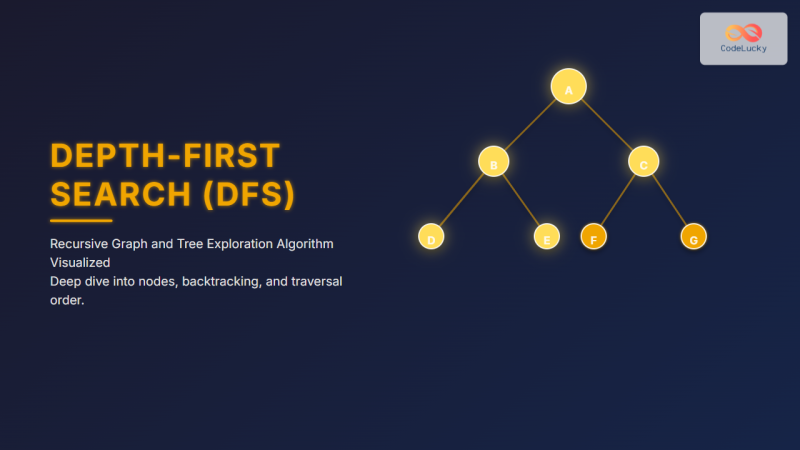 CodeLucky

DEPTH-FIRST SEARCH (DFS)

Recursive Graph and Tree Exploration Algorithm Visualized
Deep dive into nodes, backtracking, and traversal order.

A
B
C
D
E
F
G